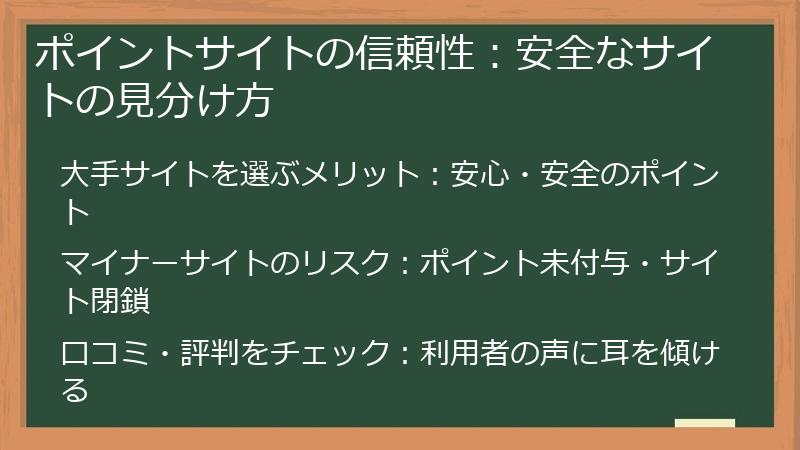 ポイントサイトの信頼性：安全なサイトの見分け方

大手サイトを選ぶメリット：安心・安全のポイント

マイナーサイトのリスク：ポイント未付与・サイト閉鎖

口コミ・評判をチェック：利用者の声に耳を傾ける